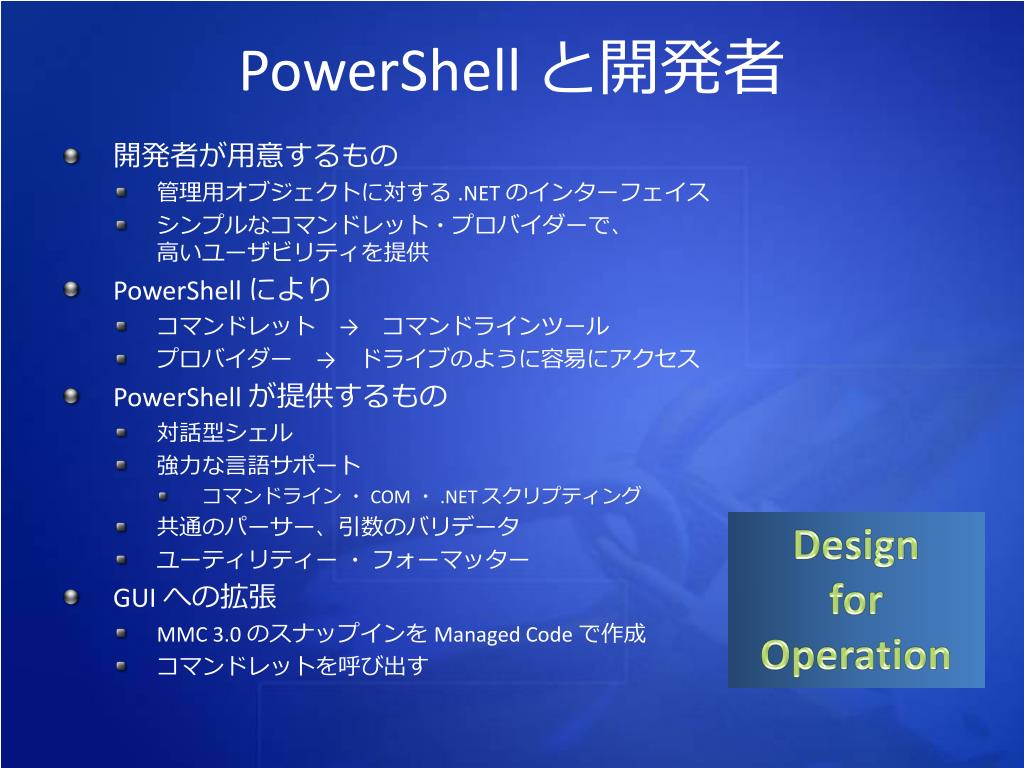 PowerShell と開発者

開発者が用意するもの
管理用オブジェクトに対する .NET のインターフェイス
シンプルなコマンドレット・プロバイダーで、高いユーザビリティを提供
PowerShell により
コマンドレット → コマンドラインツール
プロバイダー → ドライブのように容易にアクセス
PowerShell が提供するもの
対話型シェル
強力な言語サポート
コマンドライン ・ COM ・ .NET スクリプティング
共通のパーサー、引数のバリデータ
ユーティリティー ・ フォーマッター
GUI への拡張
MMC 3.0 のスナップインを Managed Code で作成
コマンドレットを呼び出す

Design for Operation